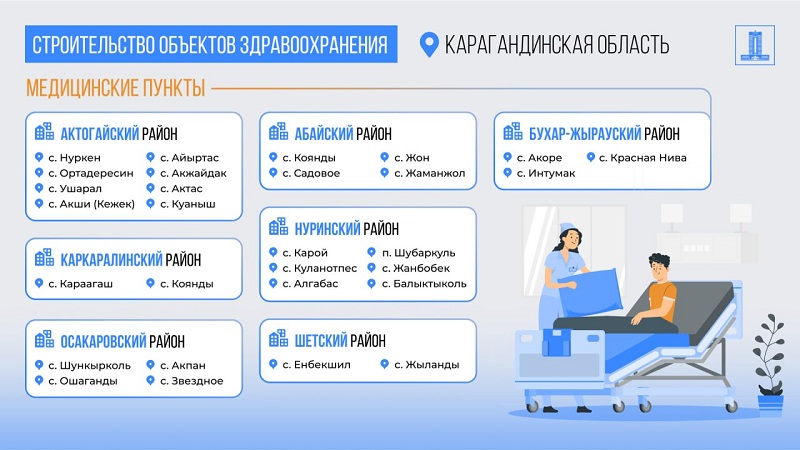 СТРОИТЕЛЬСТВО ОБЪЕКТОВ ЗДРАВООХРАНЕНИЯ

КАРАГАНДИНСКАЯ ОБЛАСТЬ

МЕДИЦИНСКИЕ ПУНКТЫ

АКТОГАЙСКИЙ РАЙОН
с. Нуркен
с. Ортадересин
с. Ушарал
с. Акши (Кежек)
с. Айыртас
с. Акжайдак
с. Актас
с. Куаныш

КАРКАРАЛИНСКИЙ РАЙОН
с. Караагаш
с. Коянды

ОСАКАРОВСКИЙ РАЙОН
с. Шункырколь
с. Ошаганды
с. Акпан
с. Звездное

АБАЙСКИЙ РАЙОН
с. Коянды
с. Садовое
с. Жон
с. Жаманжол

НУРИНСКИЙ РАЙОН
с. Карой
с. Куланотпес
с. Алгабас
п. Шубаркуль
с. Жанбобек
с. Балыктыколь

ШЕТСКИЙ РАЙОН
с. Енбекшил
с. Жыланды

БУХАР-ЖЫРАУСКИЙ РАЙОН
с. Акоре
с. Интумак
с. Красная Нива